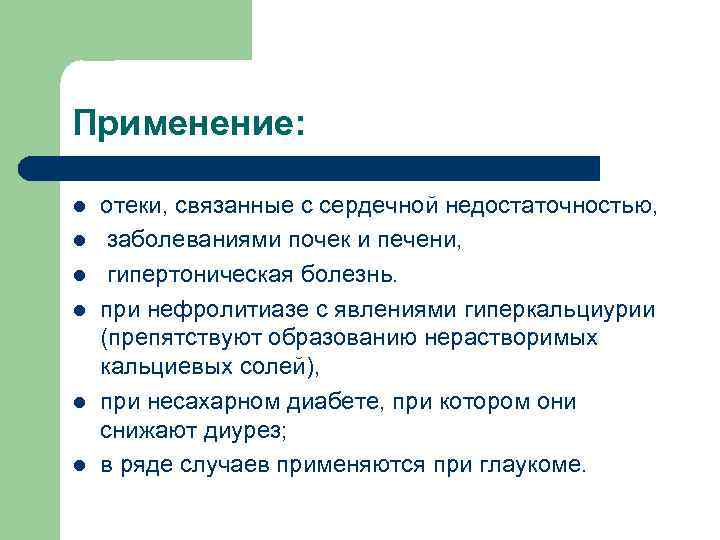 Применение:

- отеки, связанные с сердечной недостаточностью,
- заболеваниями почек и печени,
- гипертоническая болезнь.
- при нефролитиазе с явлениями гиперкальциурии (препятствуют образованию нерастворимых кальциевых солей),
- при несахарном диабете, при котором они снижают диурез;
- в ряде случаев применяются при глаукоме.